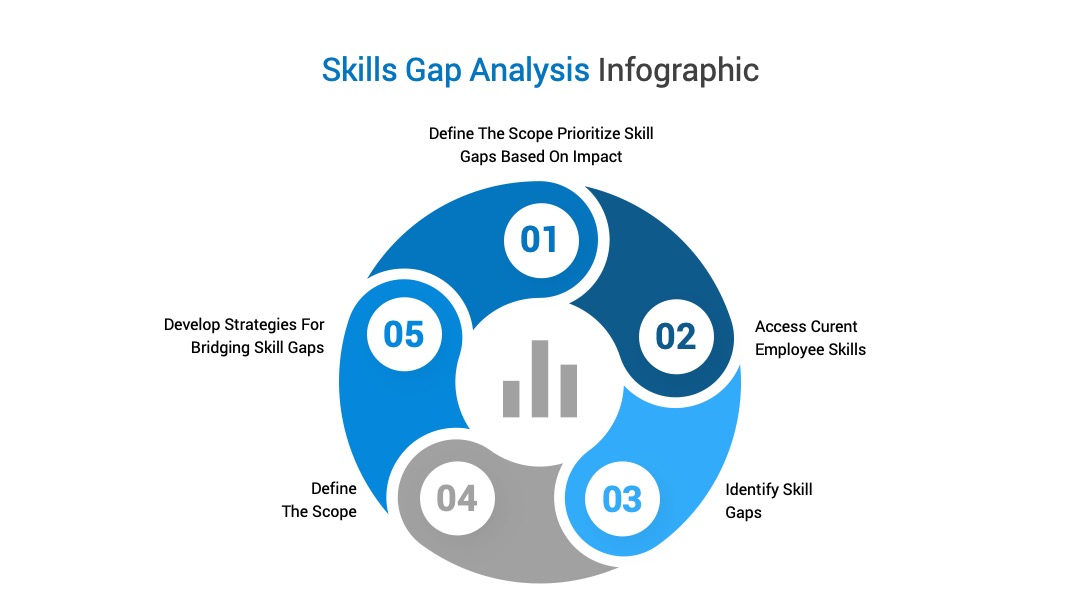 Skills Gap Analysis Infographic

Define The Scope Prioritize Skill Gaps Based On Impact

01

02

Access Curent Employee Skills

03

Identify Skill Gaps

04

Define The Scope

05

Develop Strategies For Bridging Skill Gaps